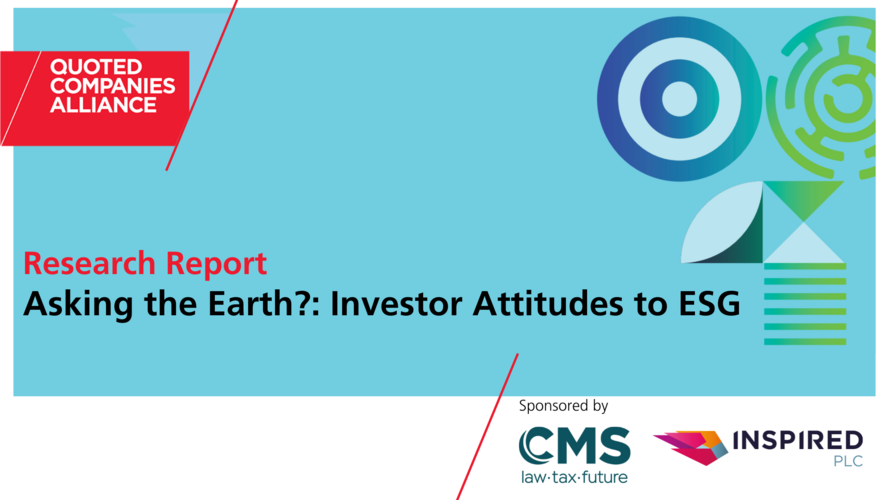 QUOTED COMPANIES ALLIANCE

Research Report
Asking the Earth?: Investor Attitudes to ESG

Sponsored by

CMS
law·tax·future

INSPIRED
PLC